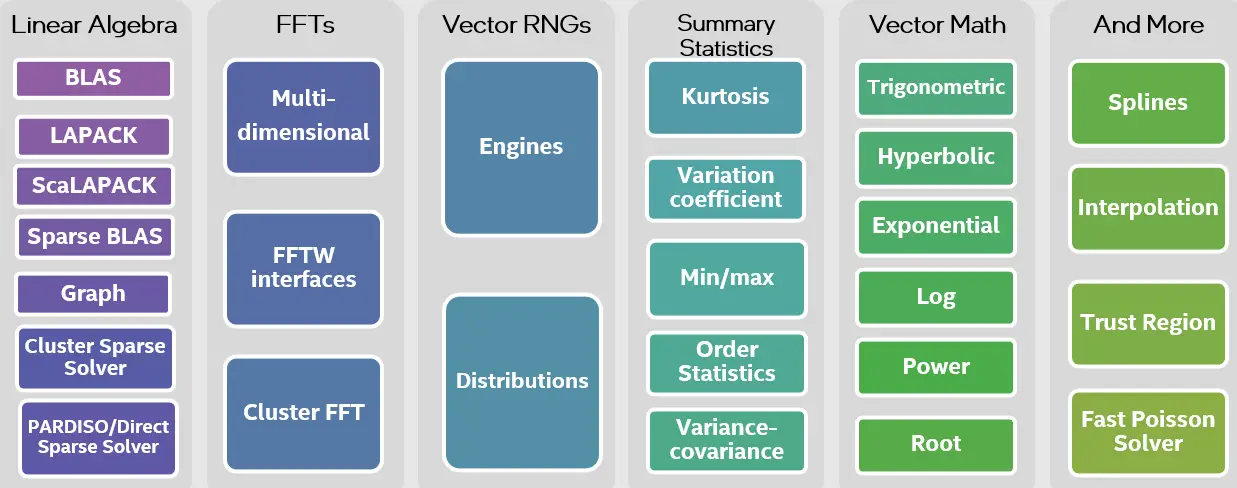 Linear Algebra

BLAS

LAPACK

ScaLAPACK

Sparse BLAS

Graph

Cluster Sparse Solver

PARDISO/Direct Sparse Solver

FFTs

Multi-dimensional

FFTW interfaces

Cluster FFT

Vector RNGs

Engines

Distributions

Summary Statistics

Kurtosis

Variation coefficient

Min/max

Order Statistics

Variance-covariance

Vector Math

Trigonometric

Hyperbolic

Exponential

Log

Power

Root

And More

Splines

Interpolation

Trust Region

Fast Poisson Solver